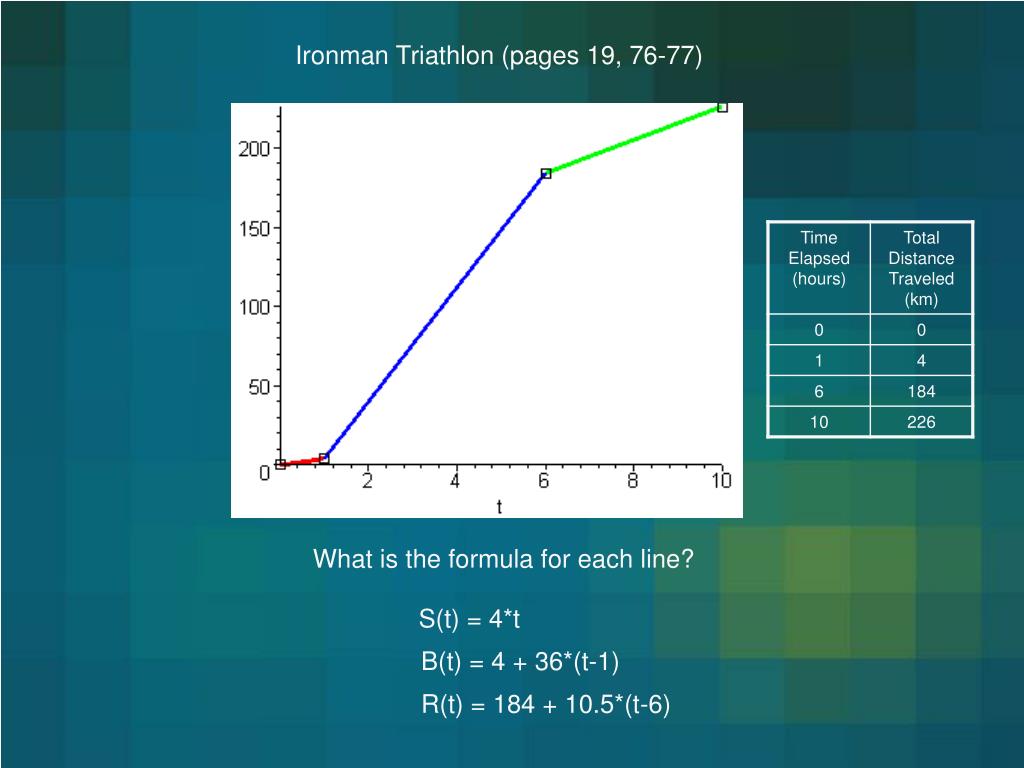 Ironman Triathlon (pages 19, 76-77)

200
150
100
50
0
2
4
6
8
10
t

| Time Elapsed (hours) | Total Distance Traveled (km) |
|---|---|
| 0 | 0 |
| 1 | 4 |
| 6 | 184 |
| 10 | 226 |

What is the formula for each line?

S(t) = 4*t

B(t) = 4 + 36*(t-1)

R(t) = 184 + 10.5*(t-6)